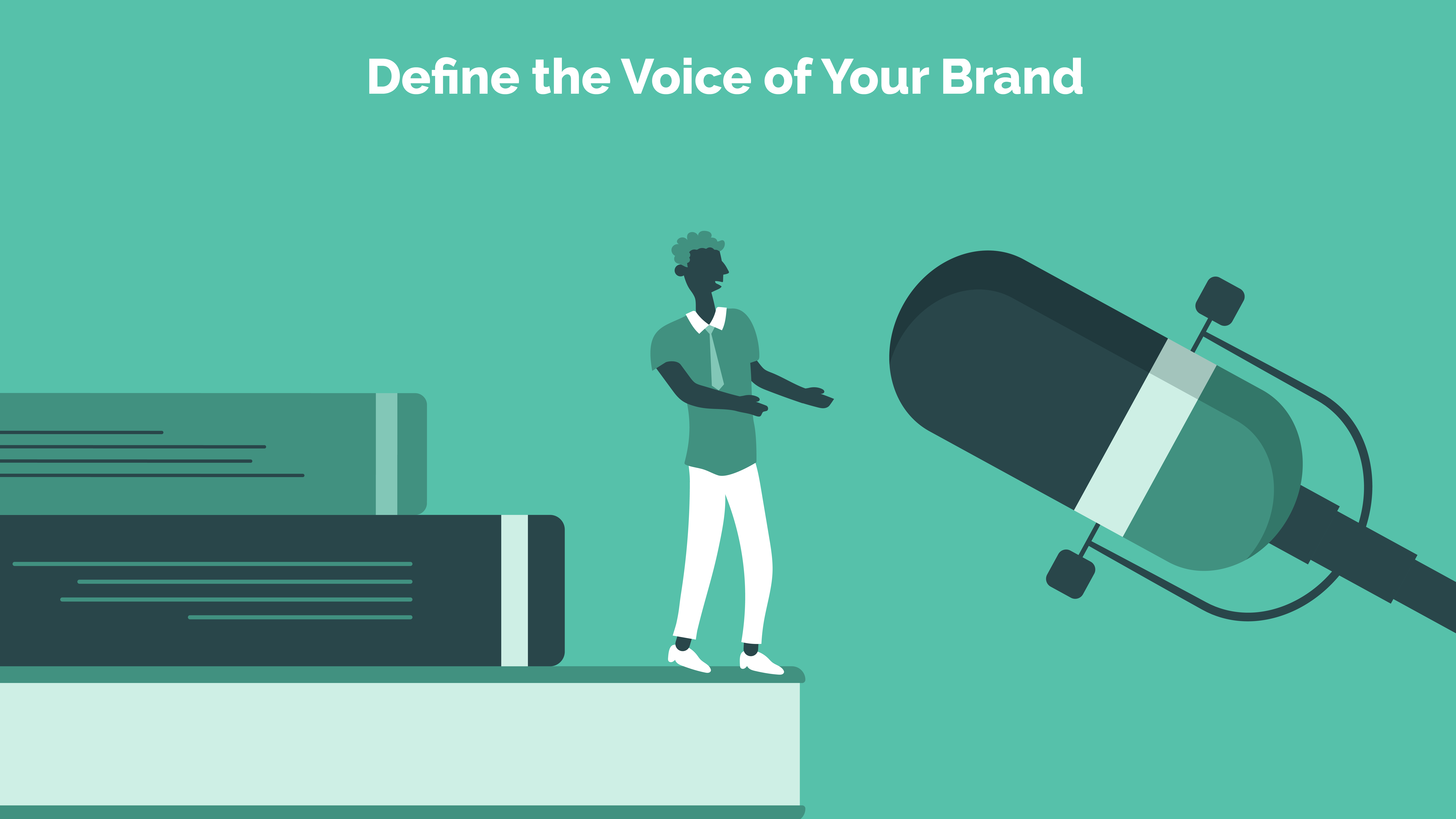 Define the Voice of Your Brand